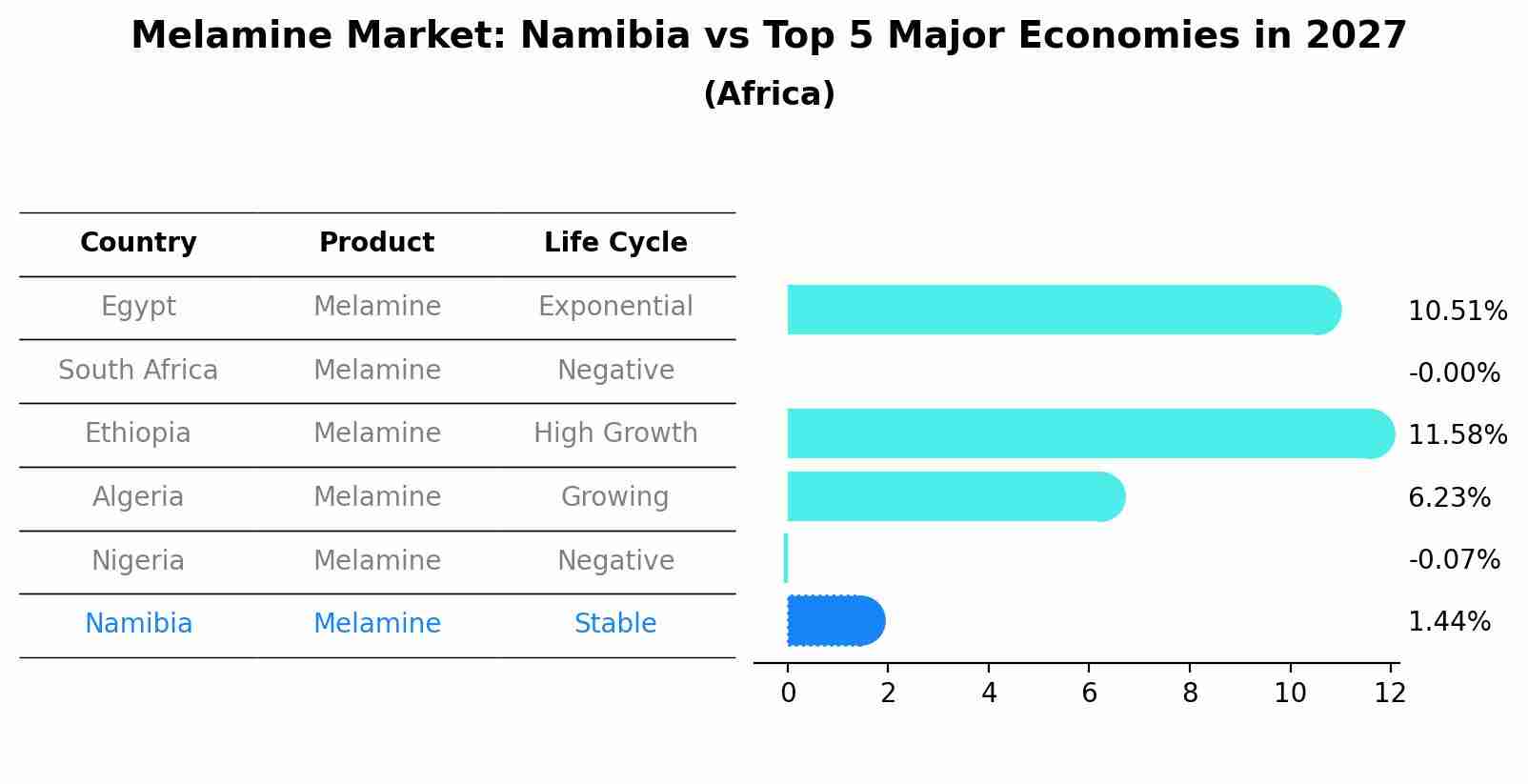 Melamine Market: Namibia vs Top 5 Major Economies in 2027
(Africa)

| Country | Product | Life Cycle |
|---|---|---|
| Egypt | Melamine | Exponential |
| South Africa | Melamine | Negative |
| Ethiopia | Melamine | High Growth |
| Algeria | Melamine | Growing |
| Nigeria | Melamine | Negative |
| Namibia | Melamine | Stable |

10.51%
-0.00%
11.58%
6.23%
-0.07%
1.44%

0 2 4 6 8 10 12